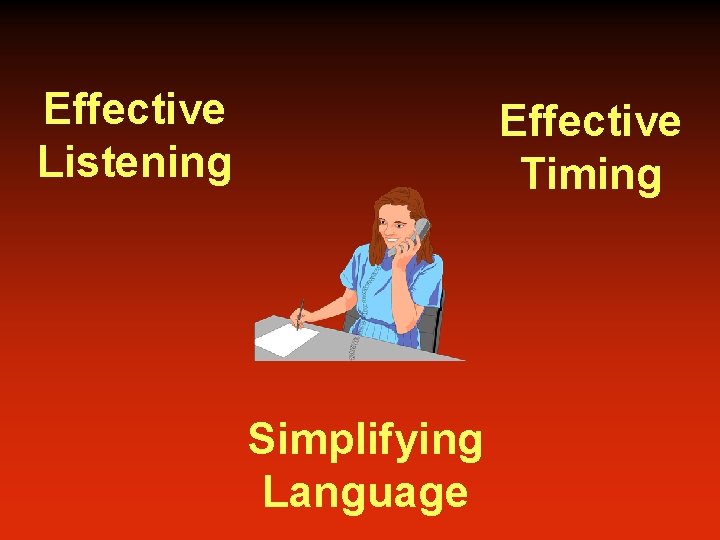 Effective Listening

Effective Timing

Simplifying Language